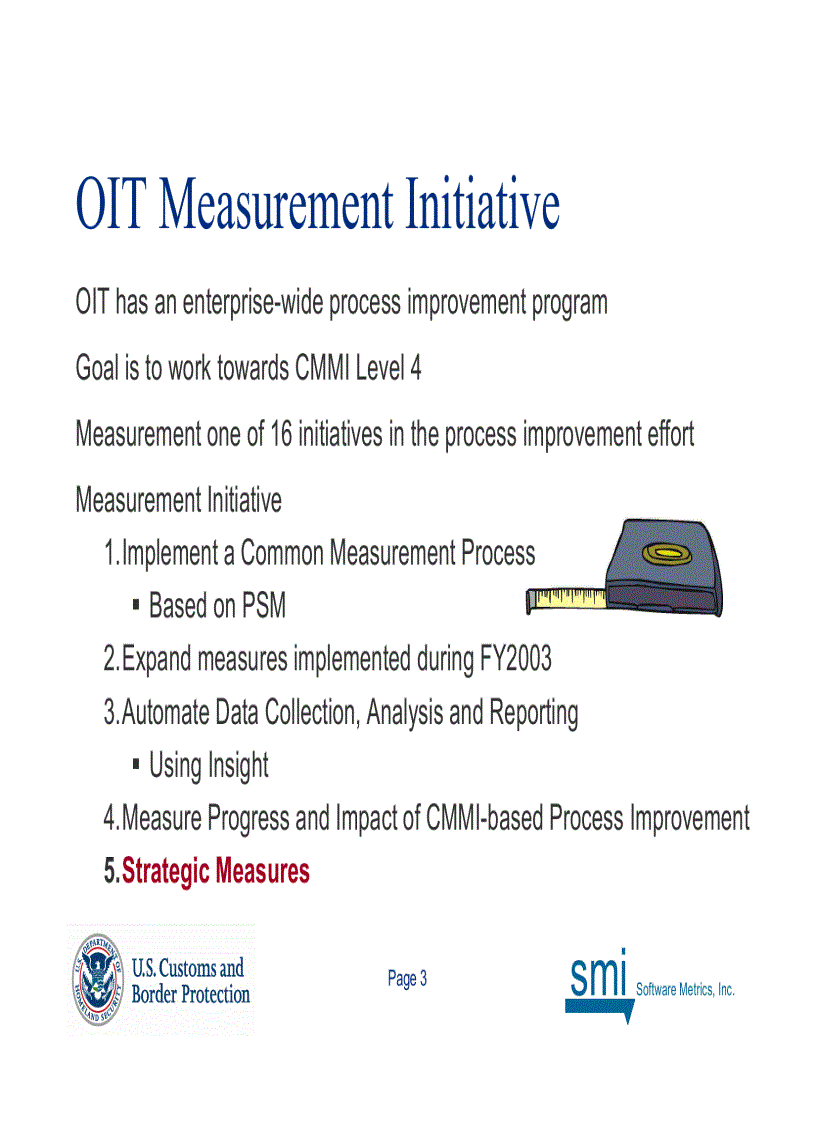 OIT Measurement Initiative

OIT has an enterprise-wide process improvement program

Goal is to work towards CMMI Level 4

Measurement one of 16 initiatives in the process improvement effort

Measurement Initiative

1. Implement a Common Measurement Process

▪ Based on PSM

2. Expand measures implemented during FY2003

3. Automate Data Collection, Analysis and Reporting

▪ Using Insight

4. Measure Progress and Impact of CMMI-based Process Improvement

5. Strategic Measures

U.S. DEPARTMENT OF HOMELAND SECURITY

U.S. Customs and Border Protection

Page 3

smi Software Metrics, Inc.